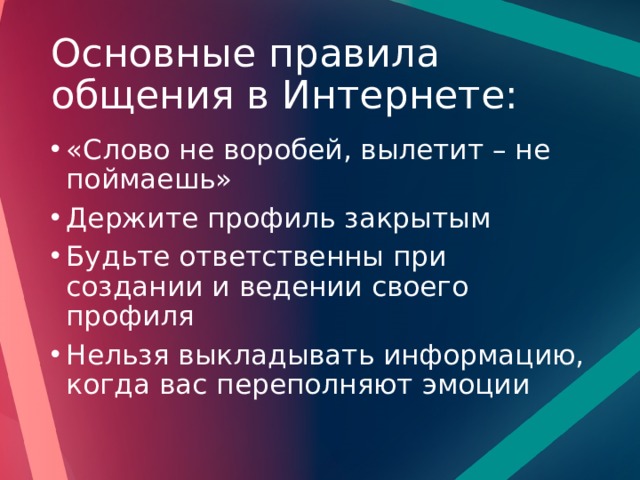 Основные правила общения в Интернете:

• «Слово не воробей, вылетит – не поймаешь»
• Держите профиль закрытым
• Будьте ответственны при создании и ведении своего профиля
• Нельзя выкладывать информацию, когда вас переполняют эмоции